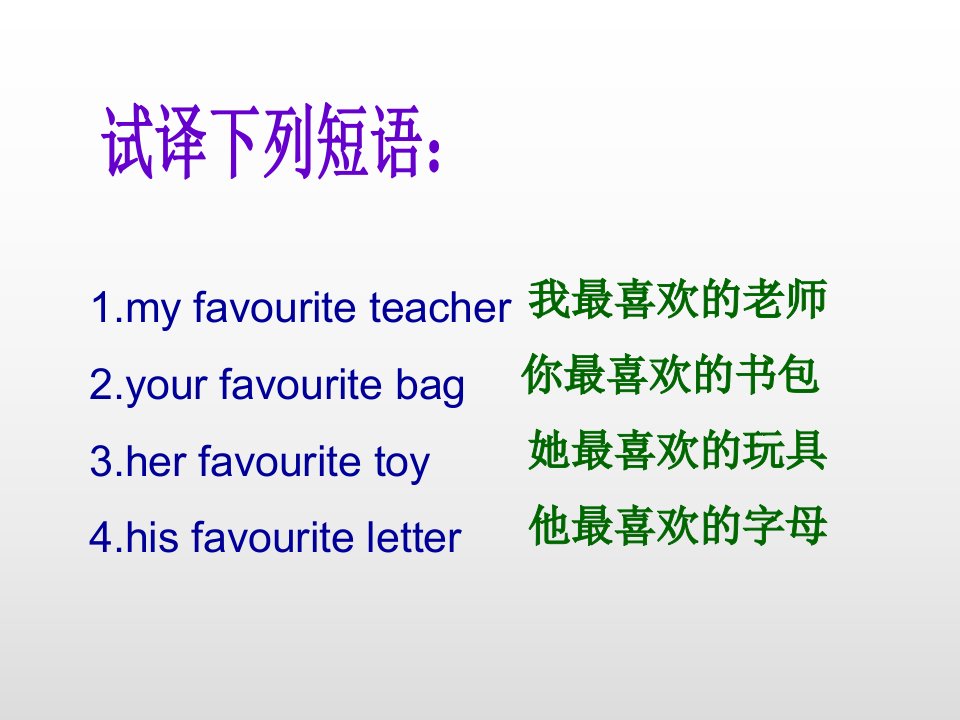 试译下列短语:

1.my favourite teacher 我最喜欢的老师
2.your favourite bag 你最喜欢的书包
3.her favourite toy 她最喜欢的玩具
4.his favourite letter 他最喜欢的字母